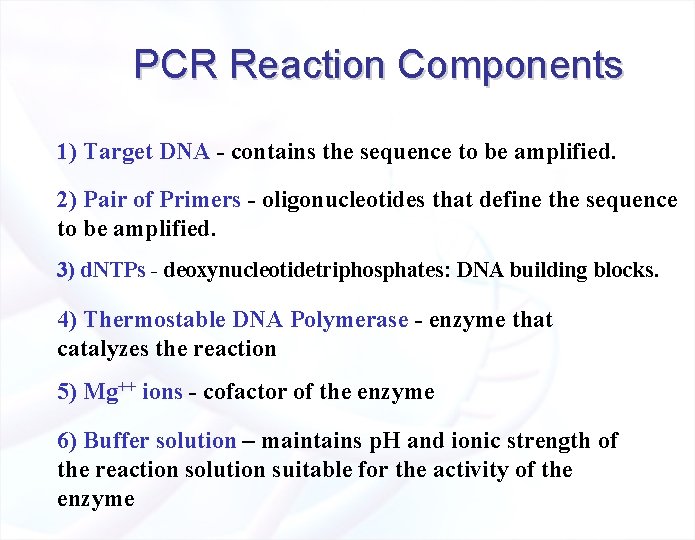 PCR Reaction Components

1) Target DNA - contains the sequence to be amplified.

2) Pair of Primers - oligonucleotides that define the sequence to be amplified.

3) dNTPs - deoxynucleotidetriphosphates: DNA building blocks.

4) Thermostable DNA Polymerase - enzyme that catalyzes the reaction

5) $Mg^{++}$ ions - cofactor of the enzyme

6) Buffer solution – maintains pH and ionic strength of the reaction solution suitable for the activity of the enzyme